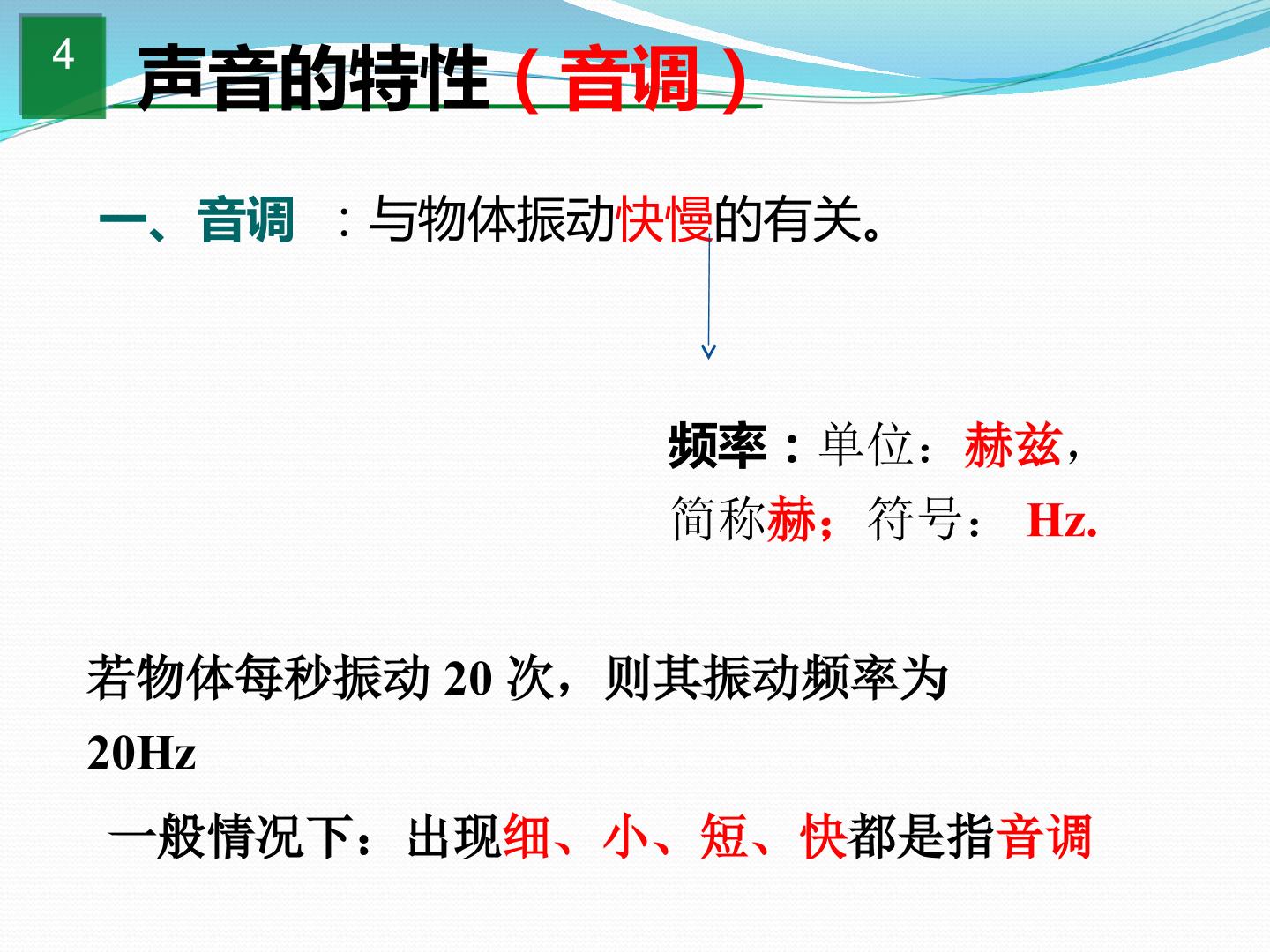 4

声音的特性（音调）

一、音调 ：与物体振动快慢的有关。

频率：单位：赫兹，简称赫；符号： Hz.

若物体每秒振动 20 次，则其振动频率为 20Hz

一般情况下：出现细、小、短、快都是指音调